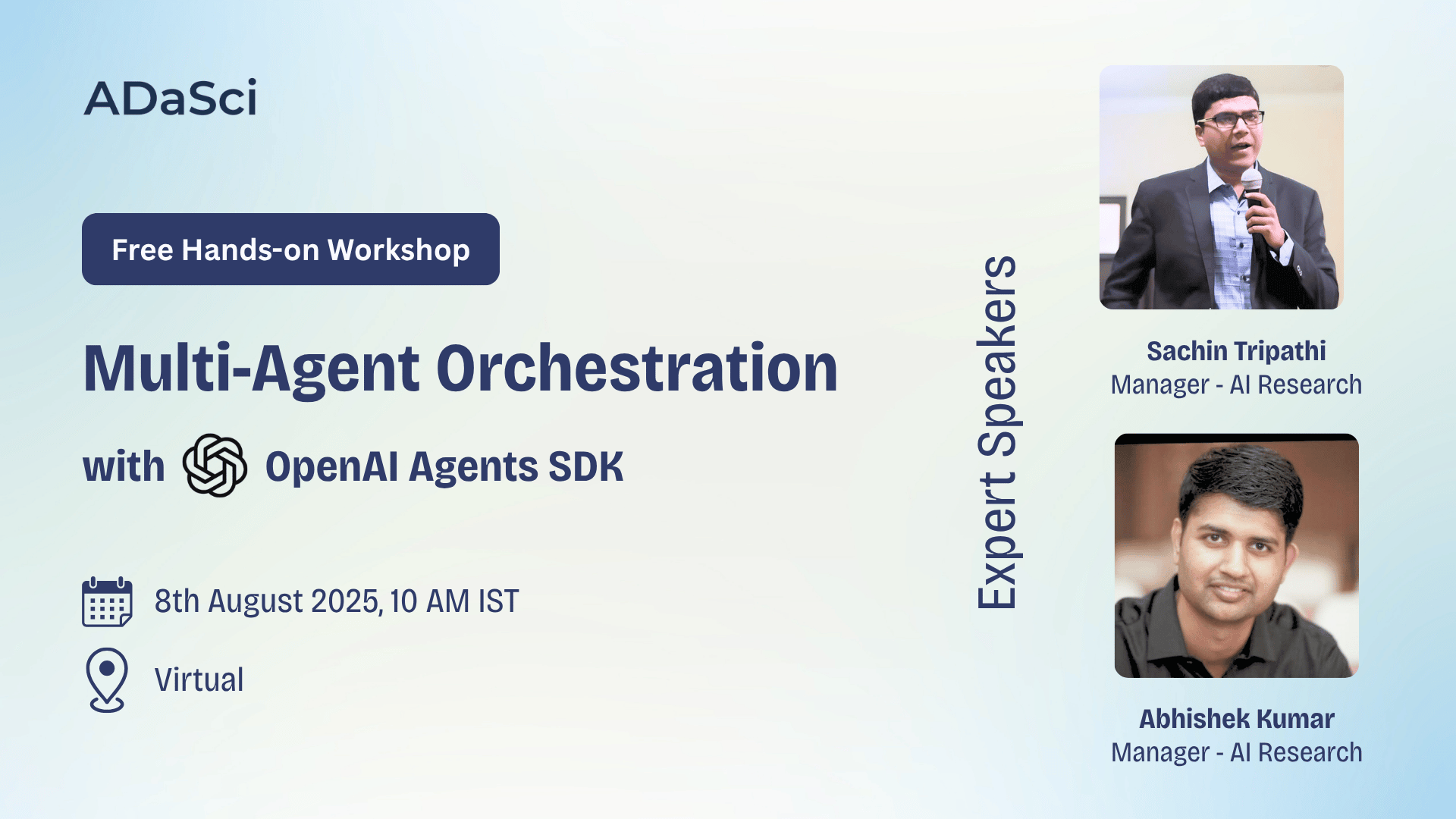 ADaSci

Free Hands-on Workshop

Multi-Agent Orchestration

with OpenAI Agents SDK

8th August 2025, 10 AM IST

Virtual

Expert Speakers

Sachin Tripathi
Manager - AI Research

Abhishek Kumar
Manager - AI Research